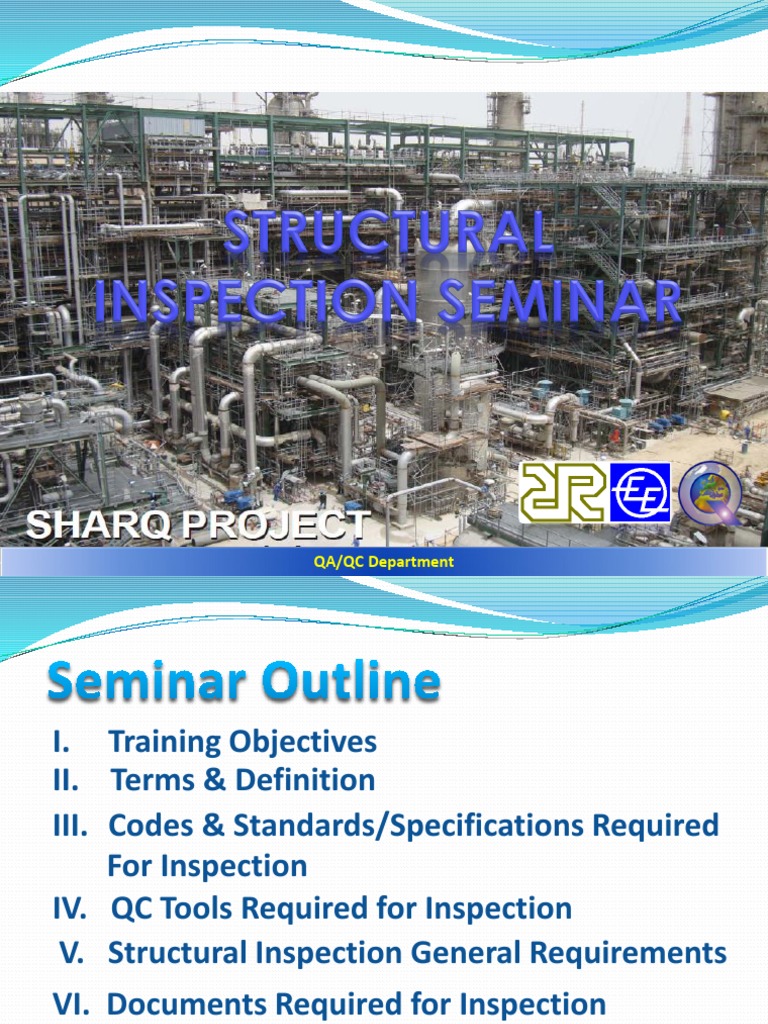 STRUCTURAL INSPECTION SEMINAR

SHARQ PROJECT

QA/QC Department

Seminar Outline

I. Training Objectives

II. Terms & Definition

III. Codes & Standards/Specifications Required For Inspection

IV. QC Tools Required for Inspection

V. Structural Inspection General Requirements

VI. Documents Required for Inspection